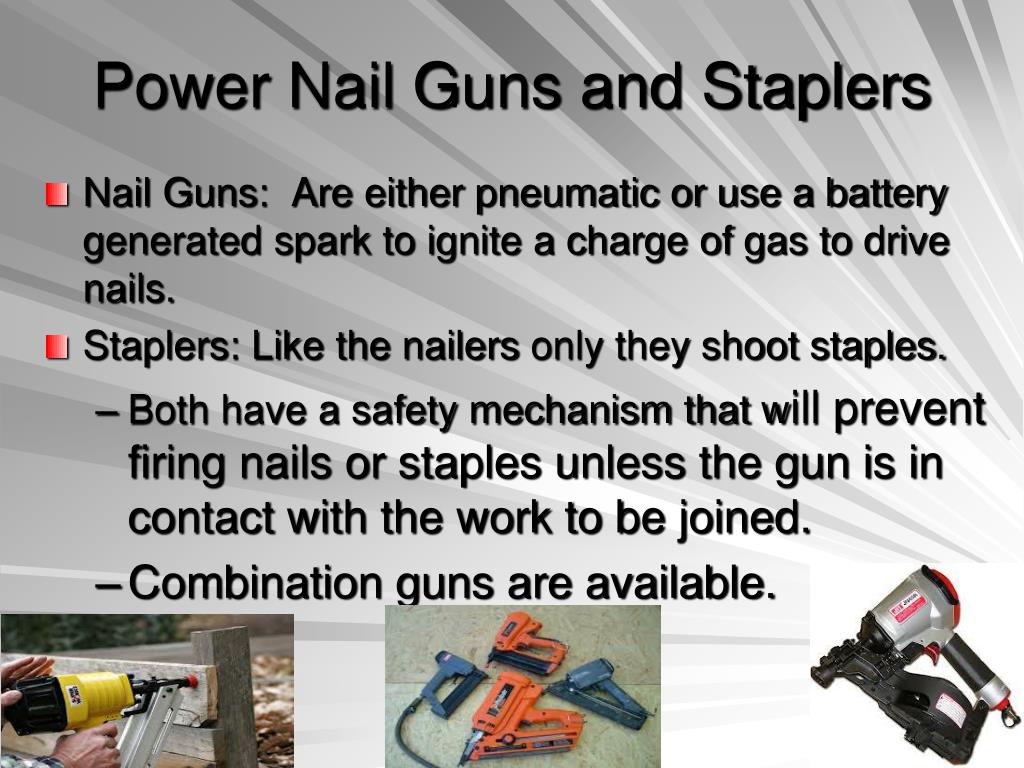 Power Nail Guns and Staplers

Nail Guns: Are either pneumatic or use a battery generated spark to ignite a charge of gas to drive nails.

Staplers: Like the nailers only they shoot staples.

– Both have a safety mechanism that will prevent firing nails or staples unless the gun is in contact with the work to be joined.

– Combination guns are available.